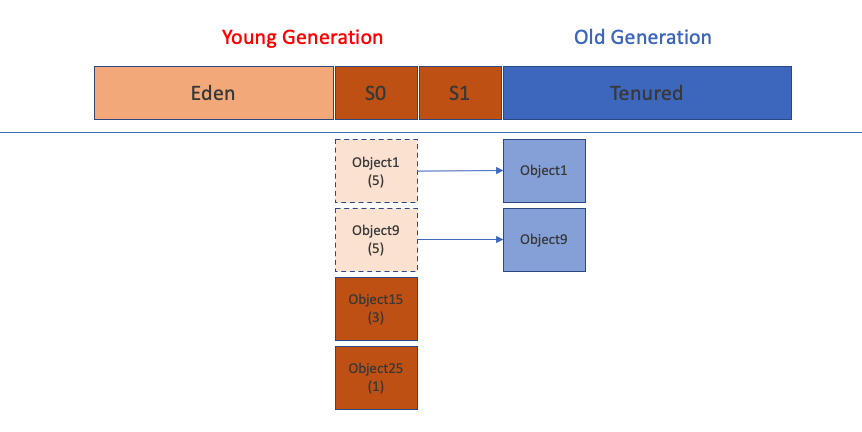 Young Generation

Old Generation

Eden

S0

S1

Tenured

Object1
(5)

Object1

Object9
(5)

Object9

Object15
(3)

Object25
(1)